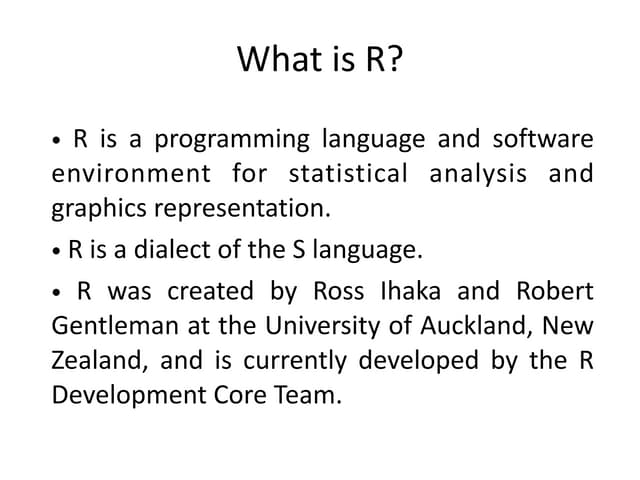 What is R?

• R is a programming language and software environment for statistical analysis and graphics representation.

• R is a dialect of the S language.

• R was created by Ross Ihaka and Robert Gentleman at the University of Auckland, New Zealand, and is currently developed by the R Development Core Team.